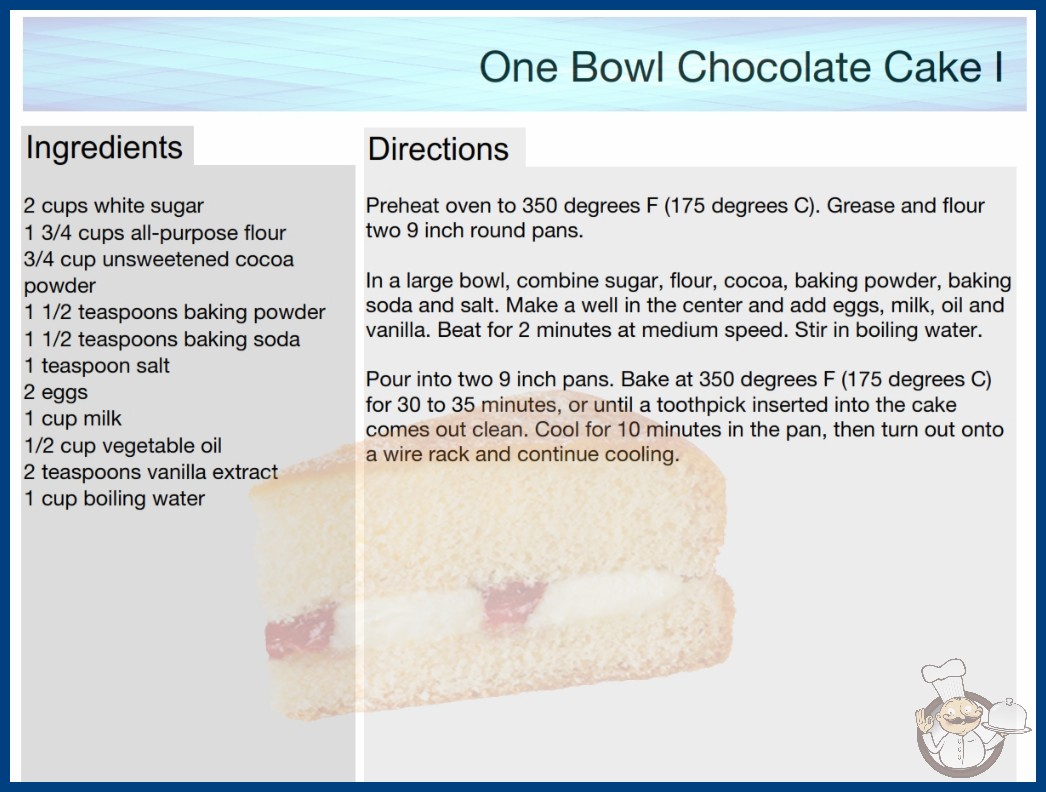 One Bowl Chocolate Cake I

Ingredients

2 cups white sugar
1 3/4 cups all-purpose flour
3/4 cup unsweetened cocoa powder
1 1/2 teaspoons baking powder
1 1/2 teaspoons baking soda
1 teaspoon salt
2 eggs
1 cup milk
1/2 cup vegetable oil
2 teaspoons vanilla extract
1 cup boiling water

Directions

Preheat oven to 350 degrees F (175 degrees C). Grease and flour two 9 inch round pans.

In a large bowl, combine sugar, flour, cocoa, baking powder, baking soda and salt. Make a well in the center and add eggs, milk, oil and vanilla. Beat for 2 minutes at medium speed. Stir in boiling water.

Pour into two 9 inch pans. Bake at 350 degrees F (175 degrees C) for 30 to 35 minutes, or until a toothpick inserted into the cake comes out clean. Cool for 10 minutes in the pan, then turn out onto a wire rack and continue cooling.